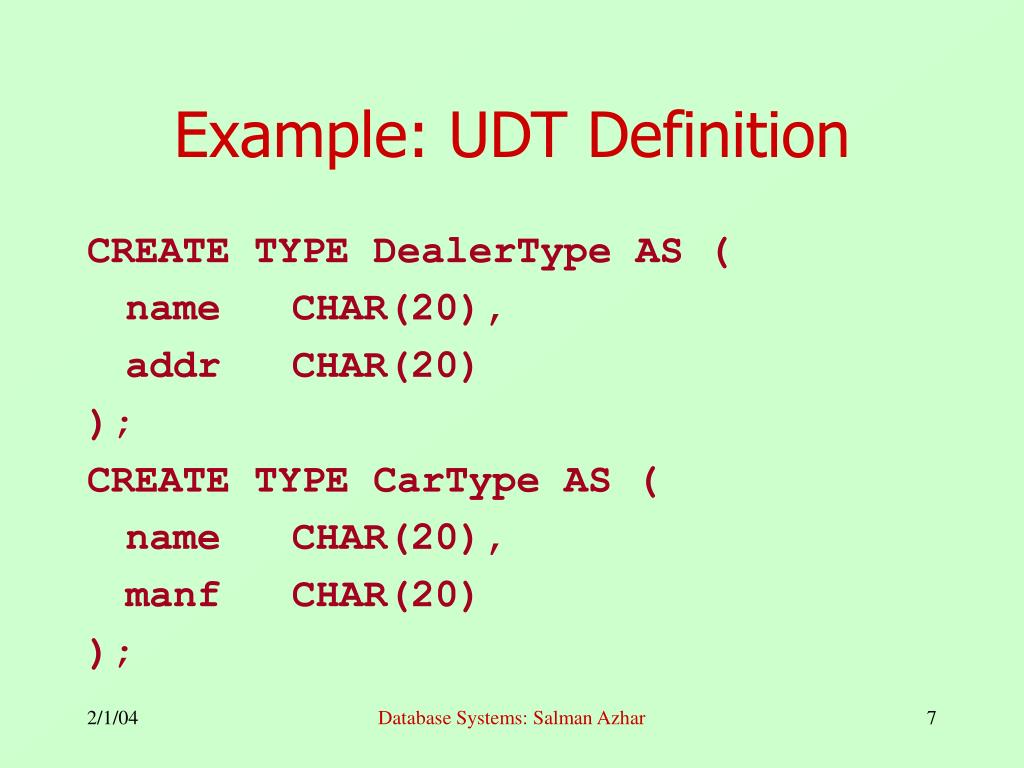 Example: UDT Definition

CREATE TYPE DealerType AS (
name CHAR(20),
addr CHAR(20)
);
CREATE TYPE CarType AS (
name CHAR(20),
manf CHAR(20)
);

2/1/04

Database Systems: Salman Azhar

7